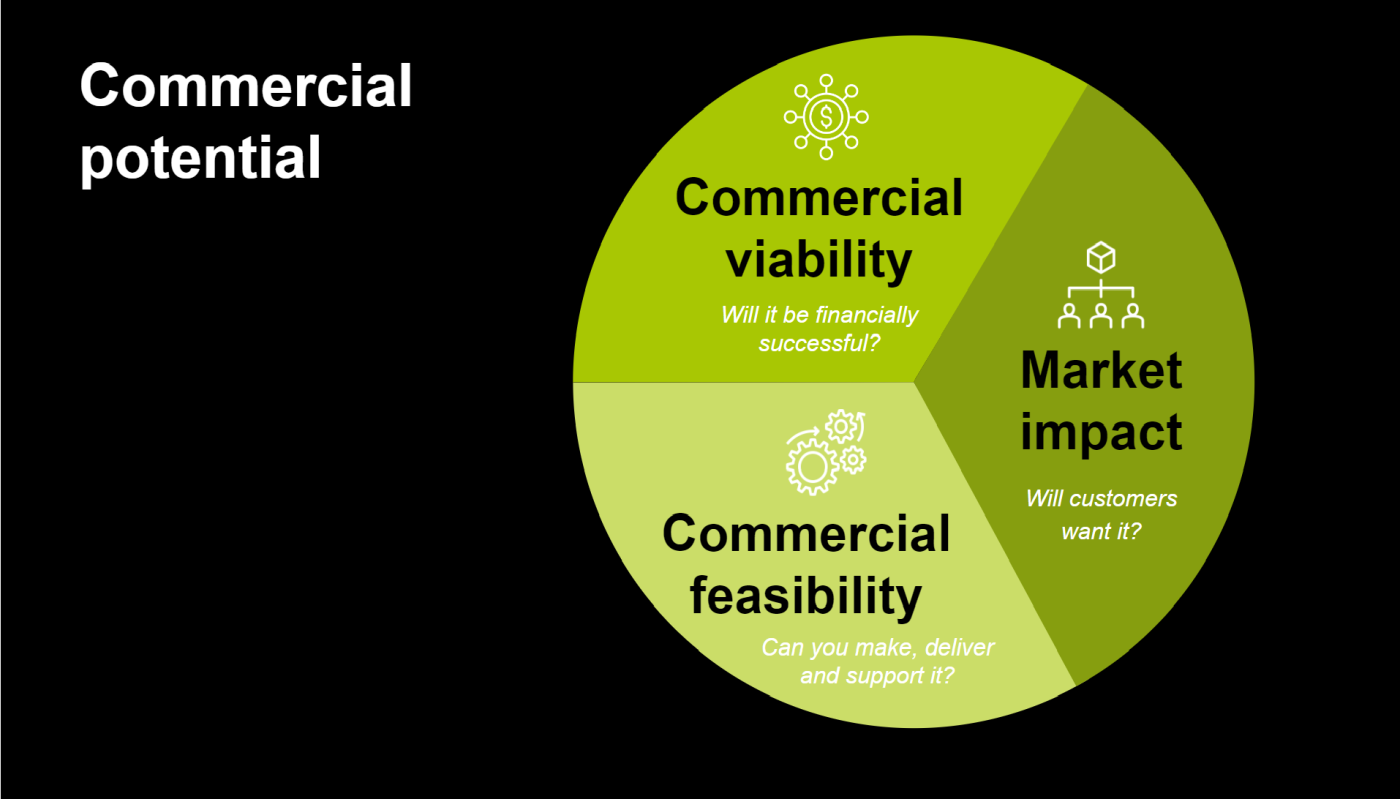 Commercial potential

Commercial viability

Will it be financially successful?

Market impact

Will customers want it?

Commercial feasibility

Can you make, deliver and support it?